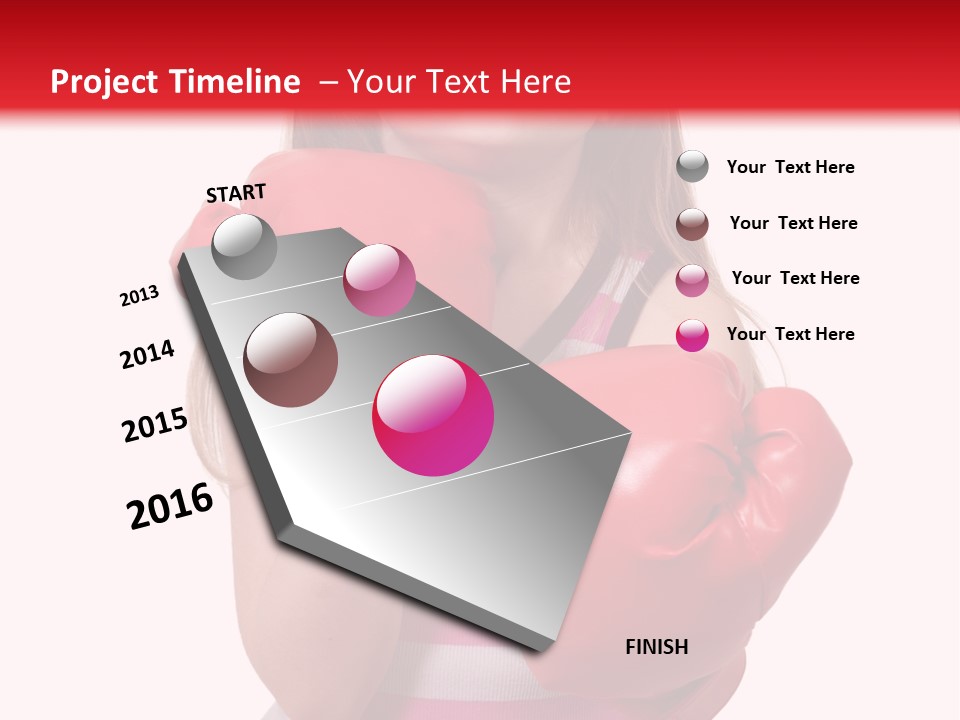 Project Timeline – Your Text Here

START

2013

2014

2015

2016

FINISH

Your Text Here

Your Text Here

Your Text Here

Your Text Here